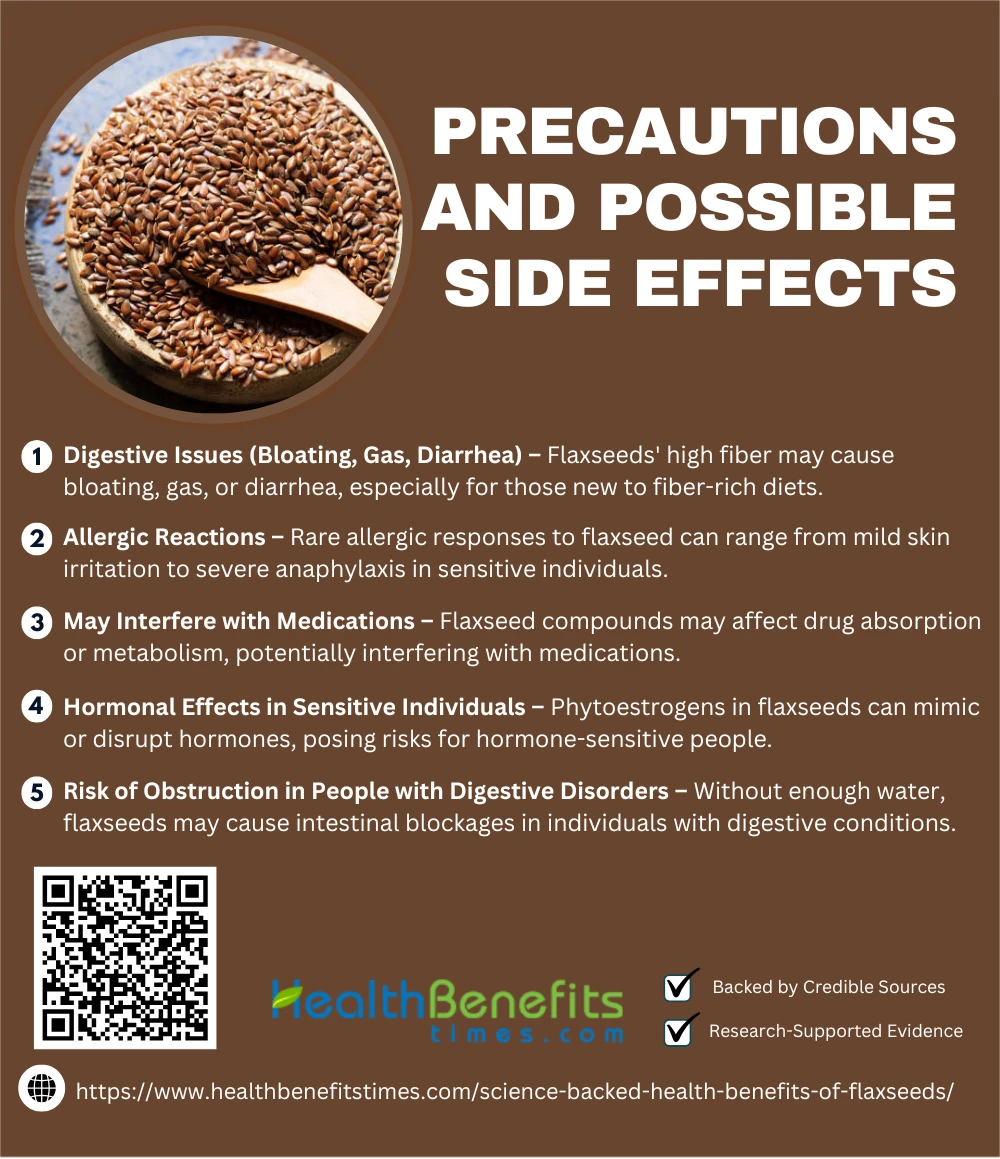 PRECAUTIONS AND POSSIBLE SIDE EFFECTS

1 Digestive Issues (Bloating, Gas, Diarrhea) – Flaxseeds' high fiber may cause bloating, gas, or diarrhea, especially for those new to fiber-rich diets.

2 Allergic Reactions – Rare allergic responses to flaxseed can range from mild skin irritation to severe anaphylaxis in sensitive individuals.

3 May Interfere with Medications – Flaxseed compounds may affect drug absorption or metabolism, potentially interfering with medications.

4 Hormonal Effects in Sensitive Individuals – Phytoestrogens in flaxseeds can mimic or disrupt hormones, posing risks for hormone-sensitive people.

5 Risk of Obstruction in People with Digestive Disorders – Without enough water, flaxseeds may cause intestinal blockages in individuals with digestive conditions.

HealthBenefits times.com

Backed by Credible Sources

Research-Supported Evidence

https://www.healthbenefitstimes.com/science-backed-health-benefits-of-flaxseeds/